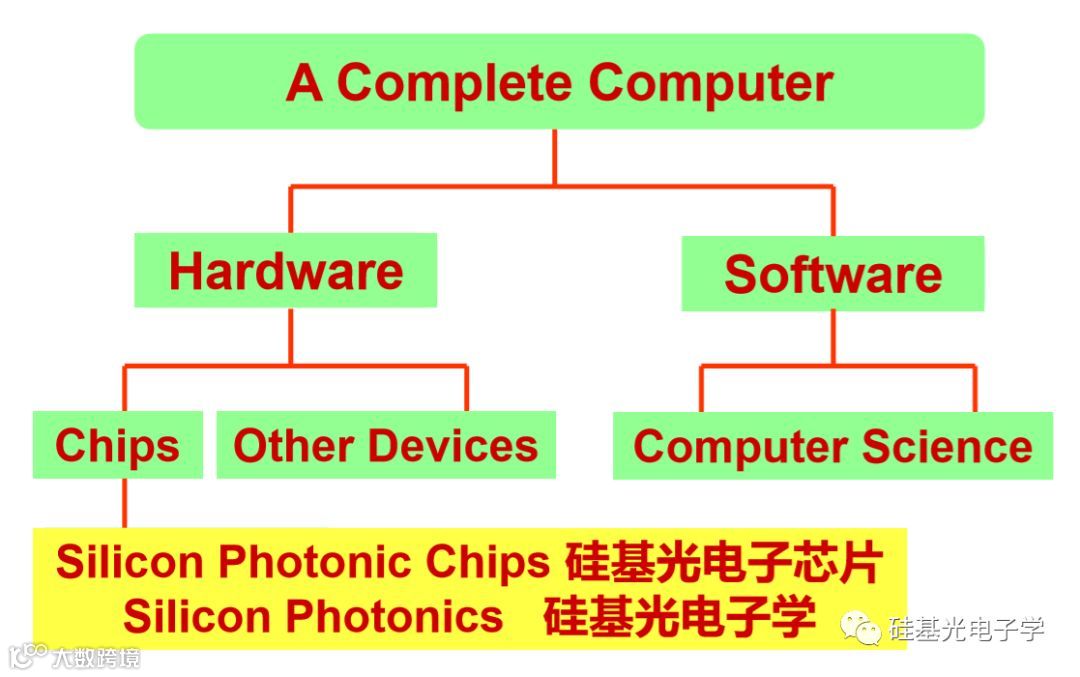 A Complete Computer

Hardware

Software

Chips

Other Devices

Computer Science

Silicon Photonic Chips 硅基光电子芯片
Silicon Photonics 硅基光电子学

硅基光电子学

大数跨境